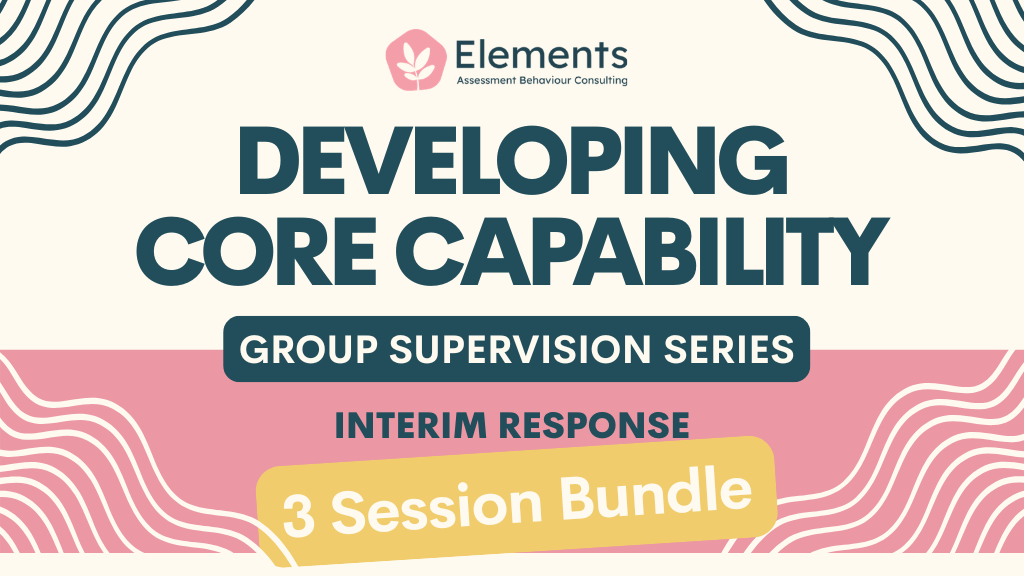 Elements
Assessment Behaviour Consulting

DEVELOPING CORE CAPABILITY

GROUP SUPERVISION SERIES

INTERIM RESPONSE

3 Session Bundle